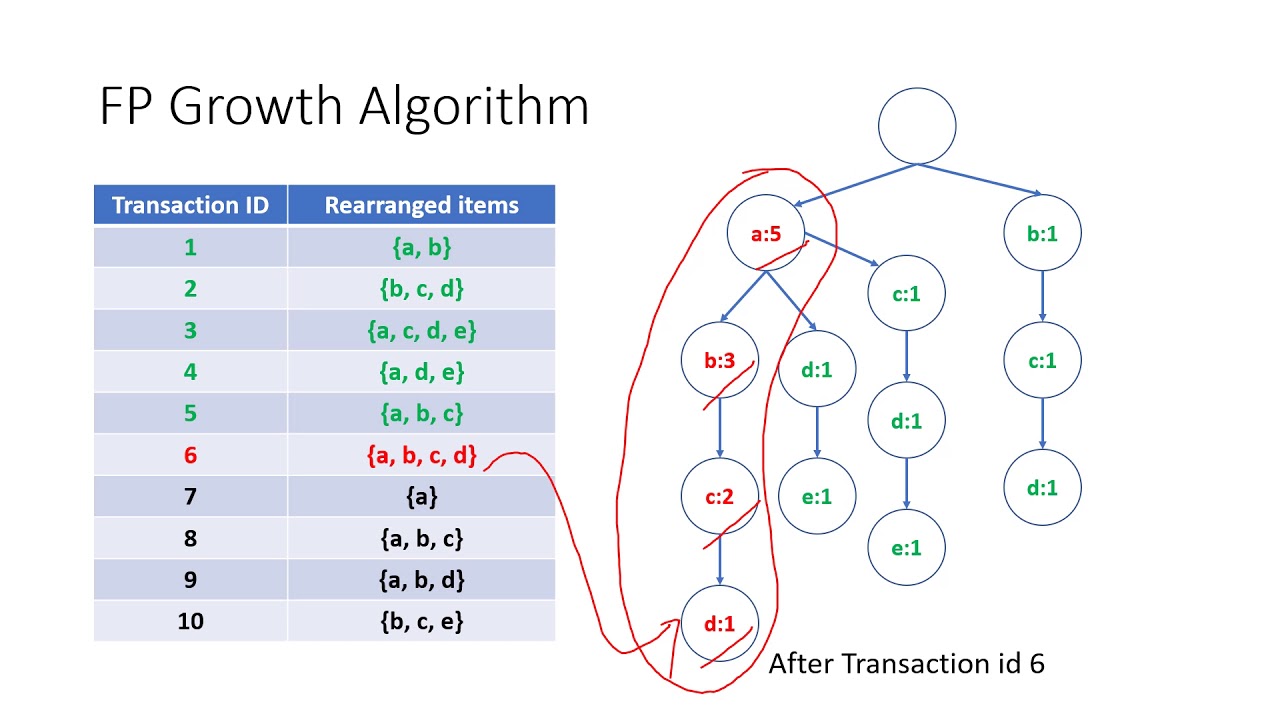 FP Growth Algorithm

| Transaction ID | Rearranged items |
|---|---|
| 1 | {a, b} |
| 2 | {b, c, d} |
| 3 | {a, c, d, e} |
| 4 | {a, d, e} |
| 5 | {a, b, c} |
| 6 | {a, b, c, d} |
| 7 | {a} |
| 8 | {a, b, c} |
| 9 | {a, b, d} |
| 10 | {b, c, e} |

a:5
b:1
c:1
b:3
d:1
c:1
d:1
c:2
e:1
d:1
e:1
d:1

After Transaction id 6